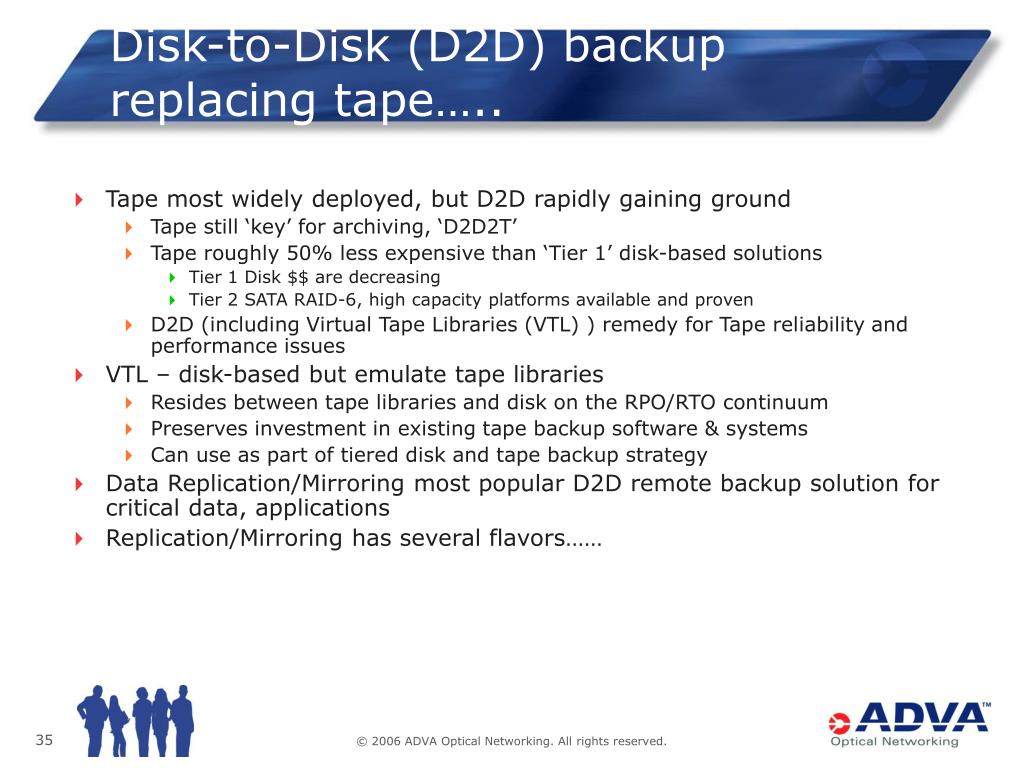 Disk-to-Disk (D2D) backup replacing tape…..

Tape most widely deployed, but D2D rapidly gaining ground
Tape still ‘key’ for archiving, ‘D2D2T’
Tape roughly 50% less expensive than ‘Tier 1’ disk-based solutions
Tier 1 Disk $$ are decreasing
Tier 2 SATA RAID-6, high capacity platforms available and proven
D2D (including Virtual Tape Libraries (VTL) ) remedy for Tape reliability and performance issues
VTL – disk-based but emulate tape libraries
Resides between tape libraries and disk on the RPO/RTO continuum
Preserves investment in existing tape backup software & systems
Can use as part of tiered disk and tape backup strategy
Data Replication/Mirroring most popular D2D remote backup solution for critical data, applications
Replication/Mirroring has several flavors……

35

© 2006 ADVA Optical Networking. All rights reserved.

ADVA™
Optical Networking